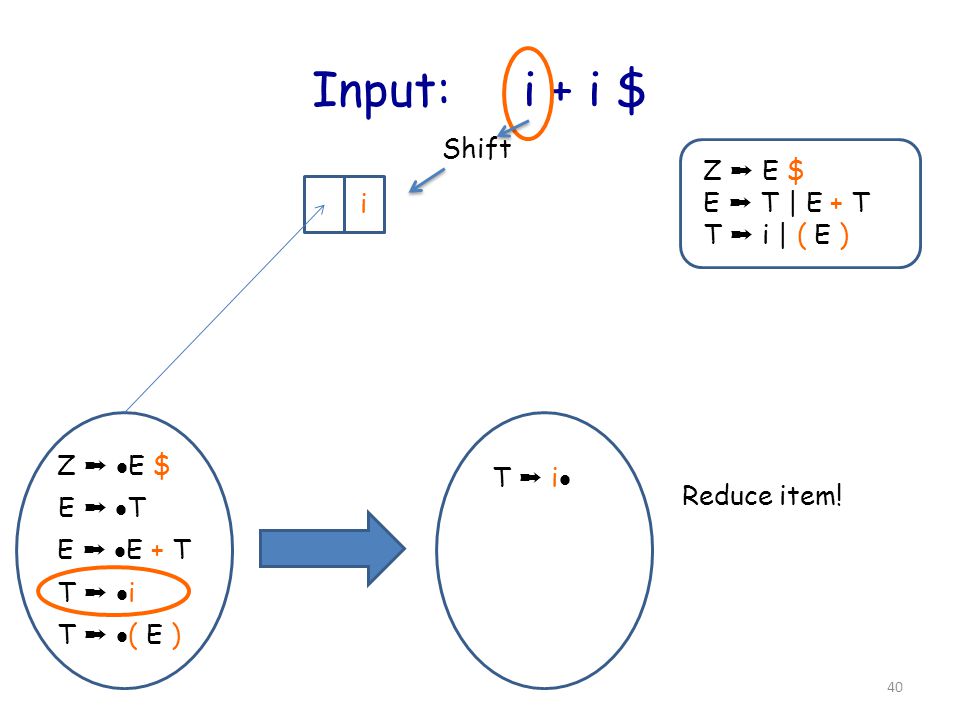 Input: i + i $

Shift

i

Z ➨ E $
E ➨ T | E + T
T ➨ i | ( E )

Z ➨ •E $
E ➨ •T
E ➨ •E + T
T ➨ •i
T ➨ •( E )

T ➨ i•

Reduce item!

40